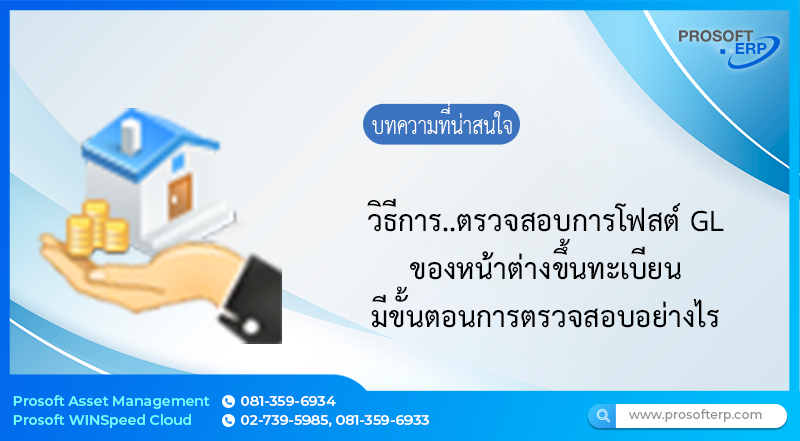 PROSOFT ERP

บทความที่น่าสนใจ

วิธีการ..ตรวจสอบการโพสต์ GL ของหน้าต่างขึ้นทะเบียน มีขั้นตอนการตรวจสอบอย่างไร

Prosoft Asset Management 081-359-6934
Prosoft WINSpeed Cloud 02-739-5985, 081-359-6933

www.prosofterp.com